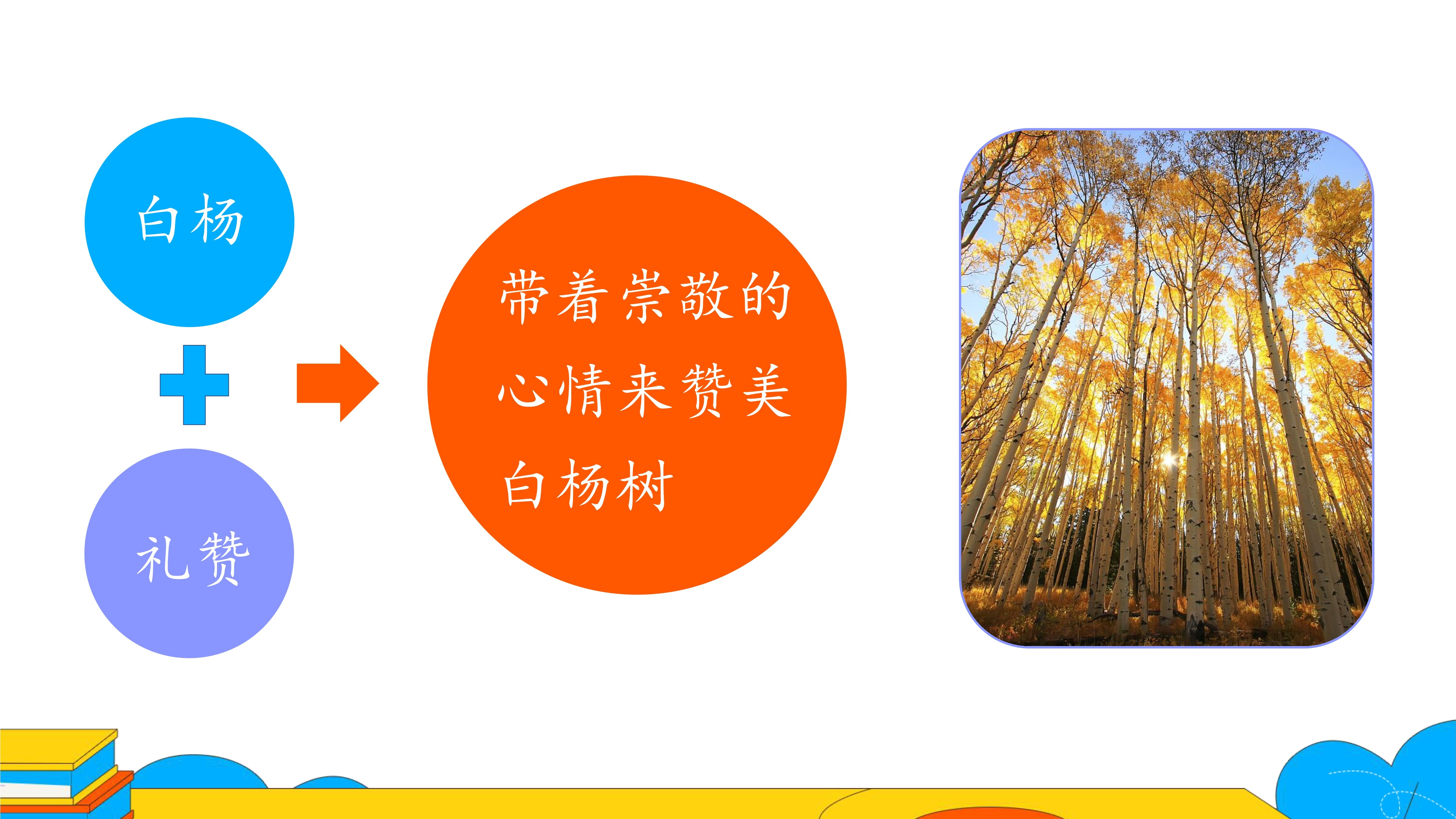 白杨

礼赞

带着崇敬的心情来赞美白杨树